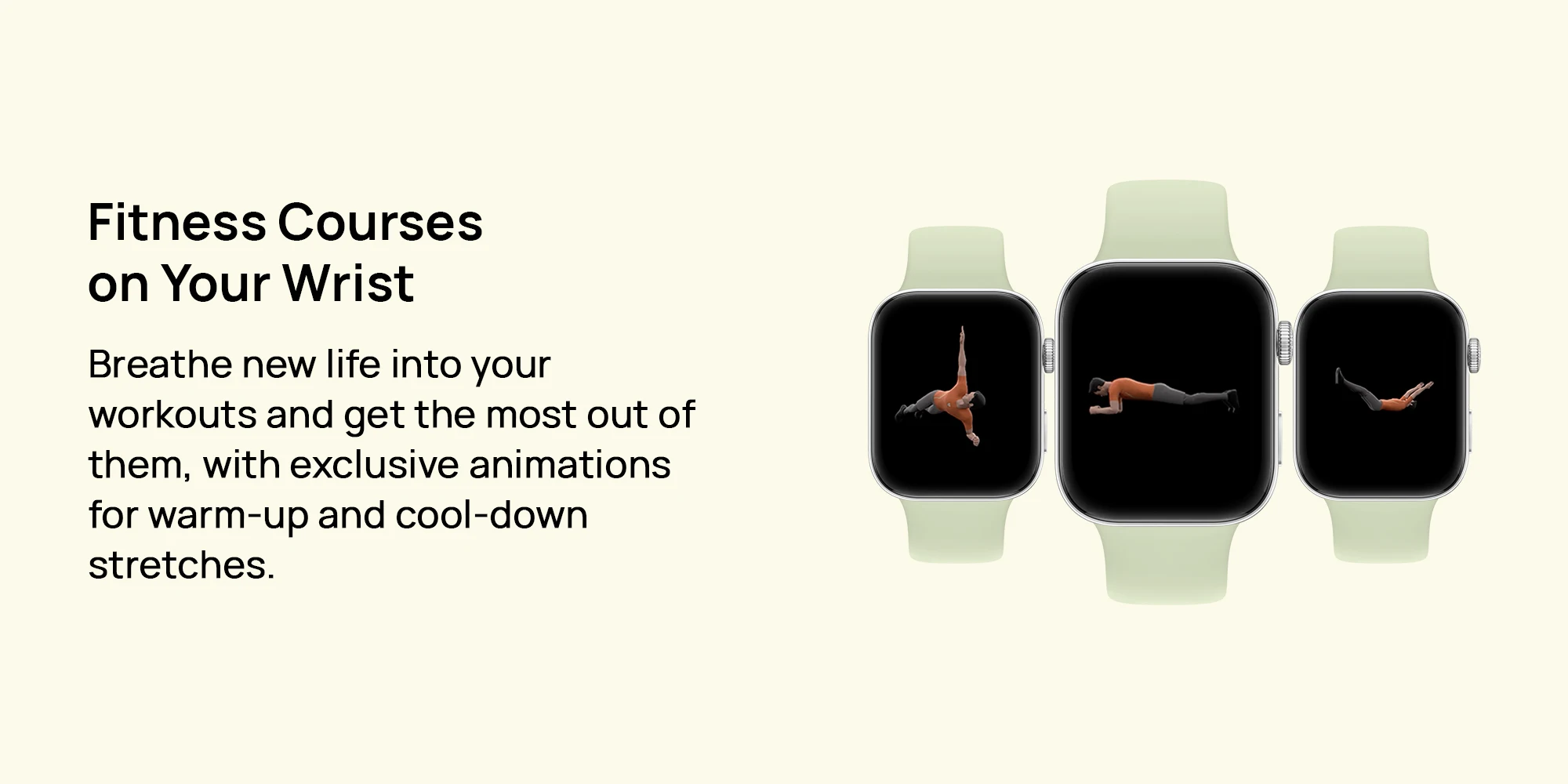 Fitness Courses on Your Wrist

Breathe new life into your workouts and get the most out of them, with exclusive animations for warm-up and cool-down stretches.